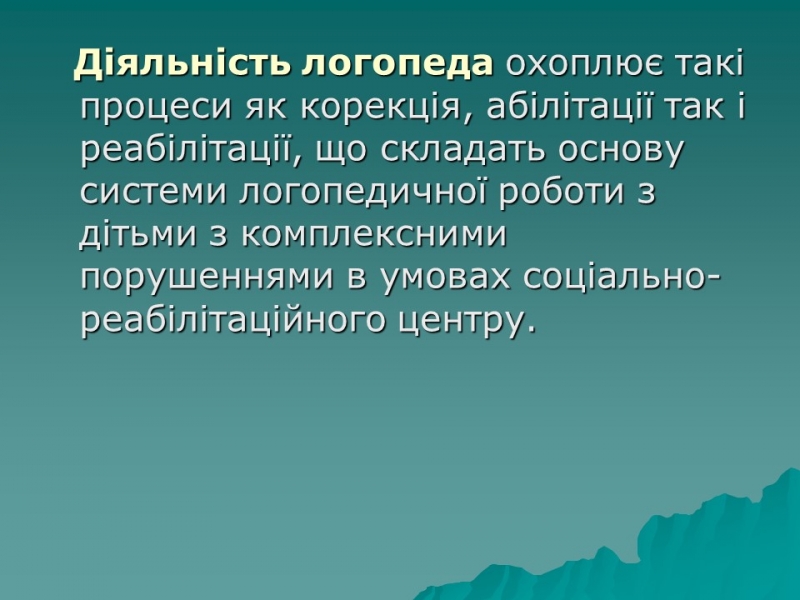 Діяльність логопеда охоплює такі процеси як корекція, абілітації так і реабілітації, що складать основу системи логопедичної роботи з дітьми з комплексними порушеннями в умовах соціально-реабілітаційного центру.